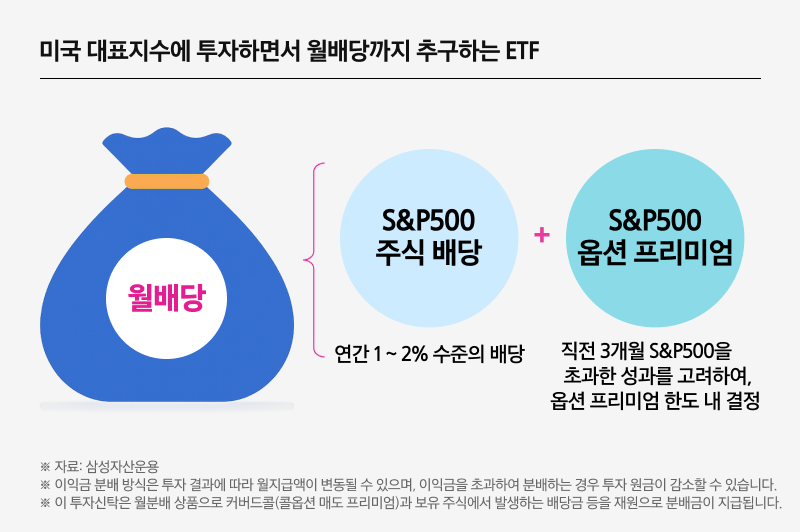 미국 대표지수에 투자하면서 월배당까지 추구하는 ETF

월배당

S&P500 주식 배당

+

S&P500 옵션 프리미엄

연간 1 ~ 2% 수준의 배당

직전 3개월 S&P500을 초과한 성과를 고려하여, 옵션 프리미엄 한도 내 결정

※ 자료: 삼성자산운용
※ 이익금 분배 방식은 투자 결과에 따라 월지급액이 변동될 수 있으며, 이익금을 초과하여 분배하는 경우 투자 원금이 감소할 수 있습니다.
※ 이 투자신탁은 월분배 상품으로 커버드콜(콜옵션 매도 프리미엄)과 보유 주식에서 발생하는 배당금 등을 재원으로 분배금이 지급됩니다.